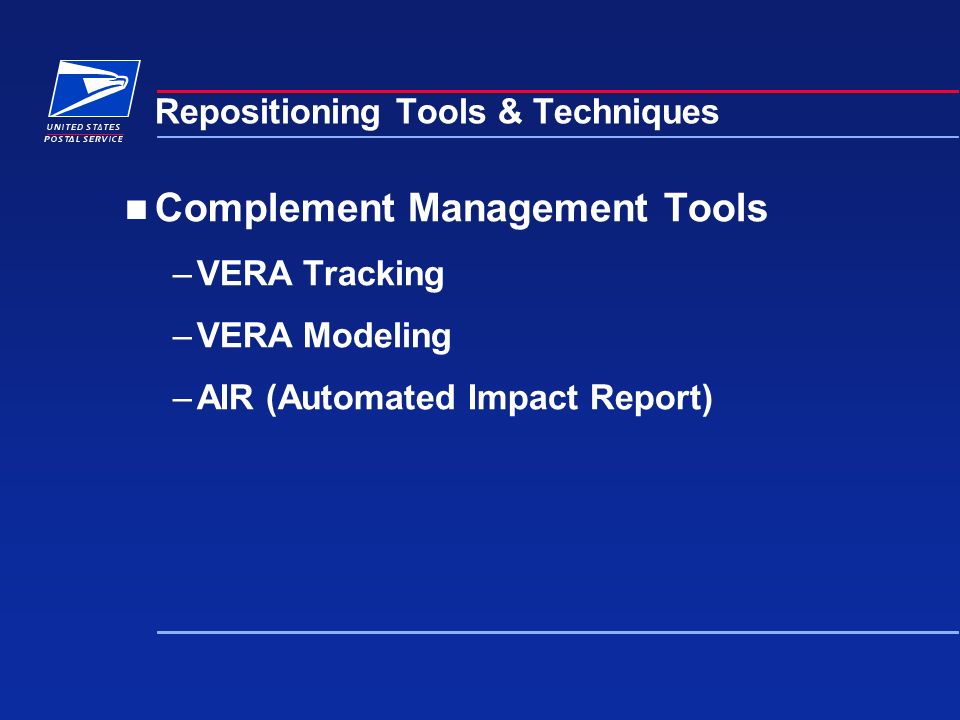 UNITED STATES
POSTAL SERVICE

Repositioning Tools & Techniques

■ Complement Management Tools

– VERA Tracking

– VERA Modeling

– AIR (Automated Impact Report)